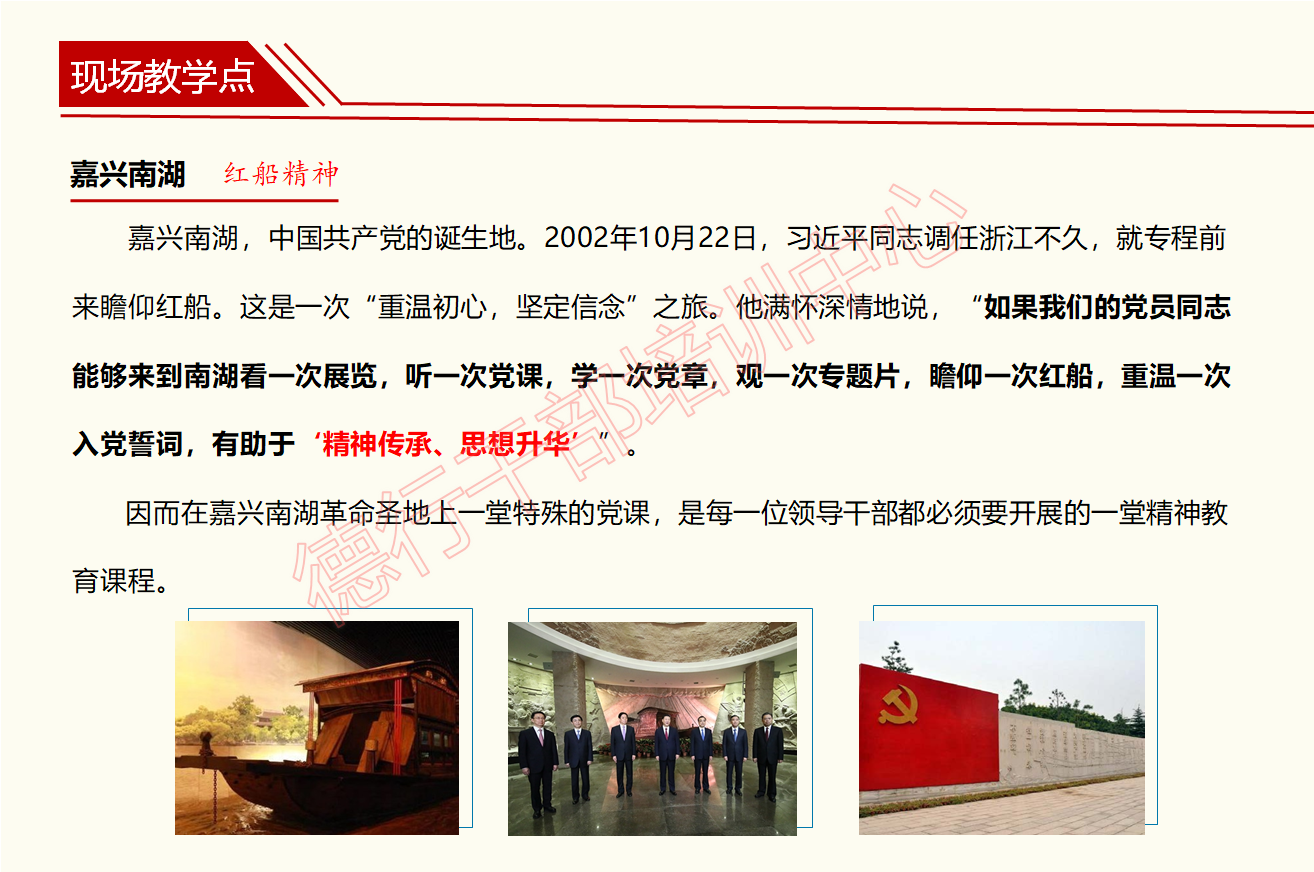 现场教学点

嘉兴南湖　红船精神

嘉兴南湖，中国共产党的诞生地。2002年10月22日，习近平同志调任浙江不久，就专程前来瞻仰红船。这是一次“重温初心，坚定信念”之旅。他满怀深情地说，“如果我们的党员同志能够来到南湖看一次展览，听一次党课，学一次党章，观一次专题片，瞻仰一次红船，重温一次入党誓词，有助于‘精神传承、思想升华’”。

因而在嘉兴南湖革命圣地上一堂特殊的党课，是每一位领导干部都必须要开展的一堂精神教育课程。

德行干部培训中心